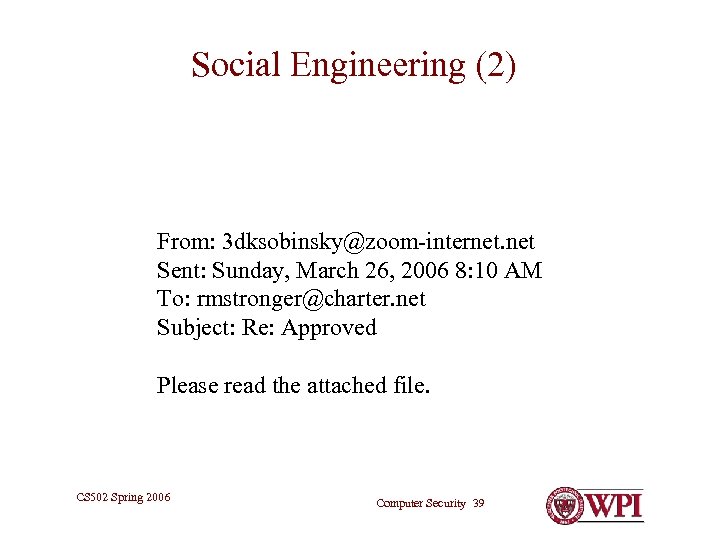 Social Engineering (2)

From: 3dksobinsky@zoom-internet.net
Sent: Sunday, March 26, 2006 8:10 AM
To: rmstronger@charter.net
Subject: Re: Approved

Please read the attached file.

CS502 Spring 2006

Computer Security 39

WPI